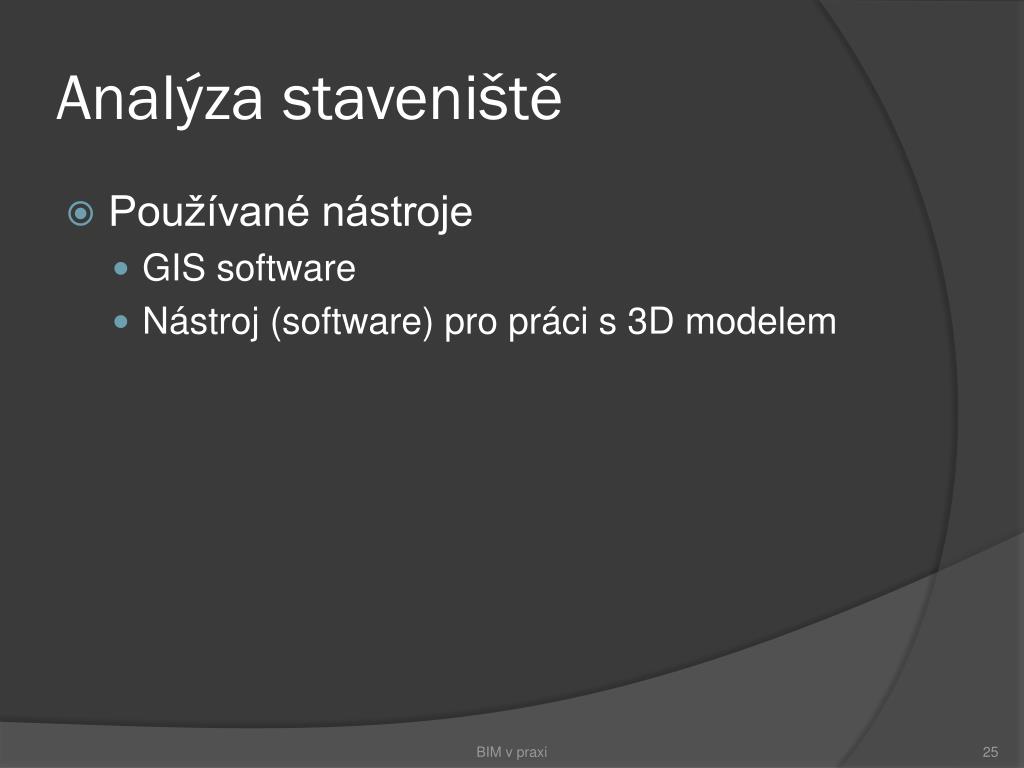 Analýza staveniště

Používané nástroje
GIS software
Nástroj (software) pro práci s 3D modelem

BIM v praxi

25